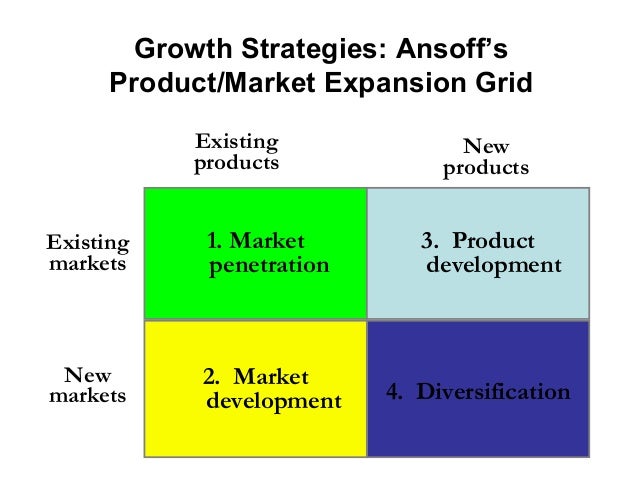 Growth Strategies: Ansoff's Product/Market Expansion Grid

|  | Existing products | New products |
|---|---|---|
| Existing markets | 1. Market penetration | 3. Product development |
| New markets | 2. Market development | 4. Diversification |